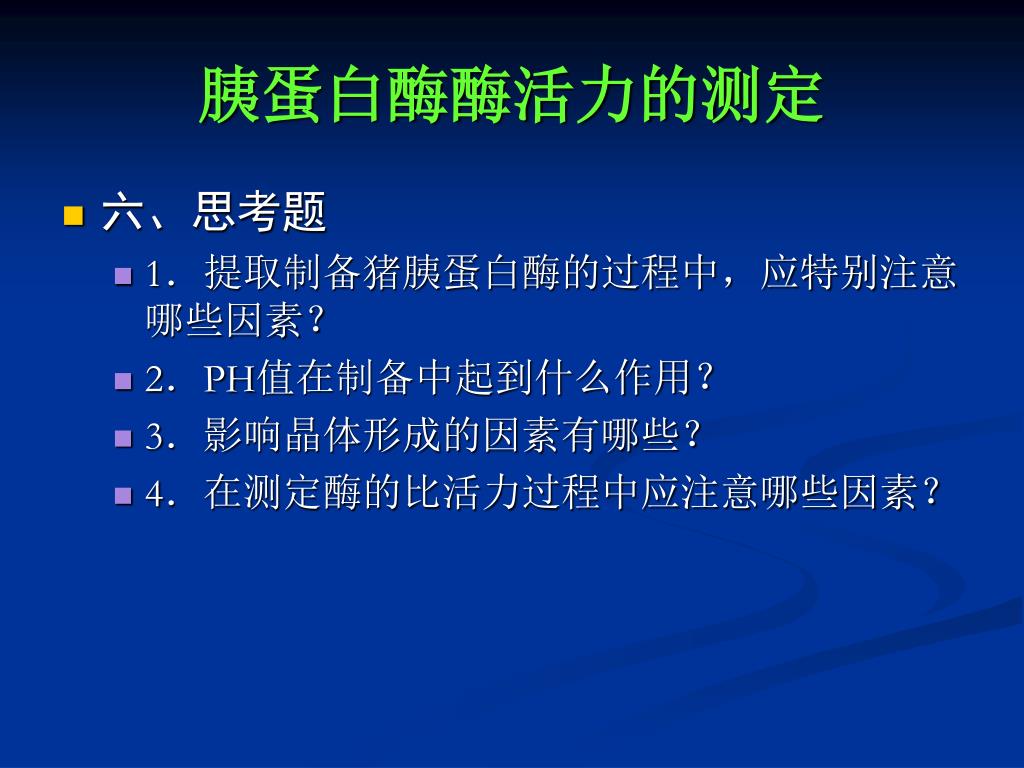 胰蛋白酶酶活力的测定

六、思考题

1．提取制备猪胰蛋白酶的过程中，应特别注意哪些因素？

2．PH值在制备中起到什么作用？

3．影响晶体形成的因素有哪些？

4．在测定酶的比活力过程中应注意哪些因素？